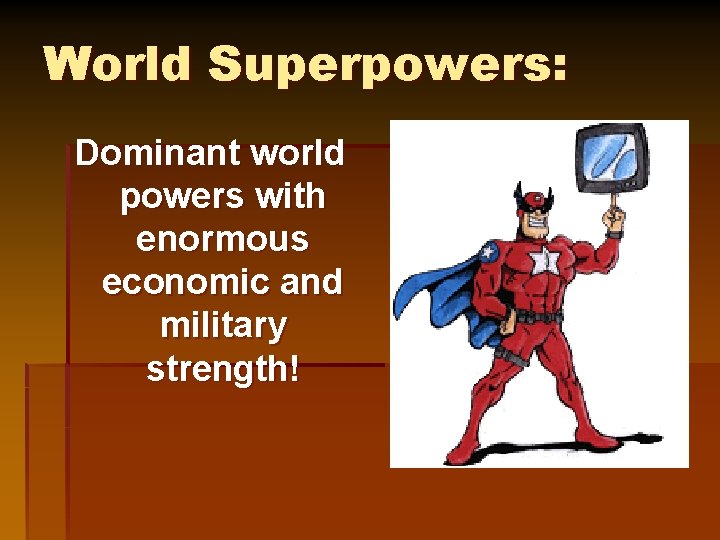 World Superpowers:

Dominant world powers with enormous economic and military strength!